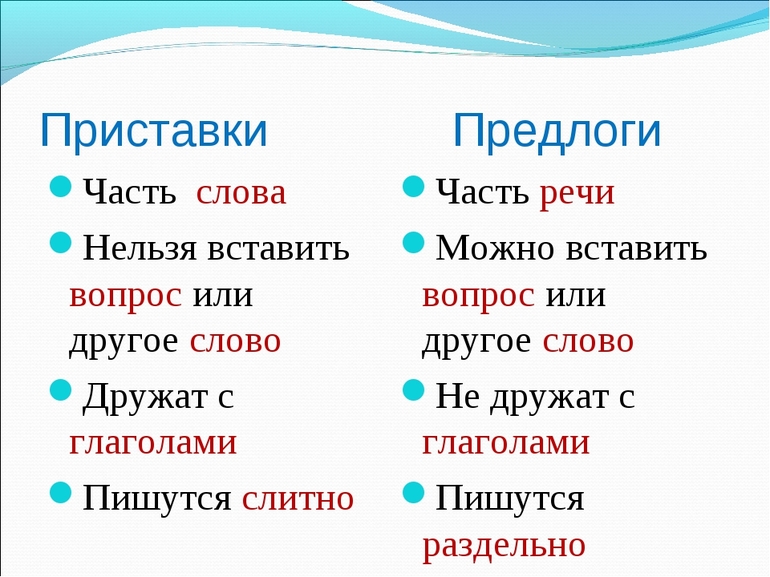 Приставки

Часть слова

Нельзя вставить вопрос или другое слово

Дружат с глаголами

Пишутся слитно

Предлоги

Часть речи

Можно вставить вопрос или другое слово

Не дружат с глаголами

Пишутся раздельно